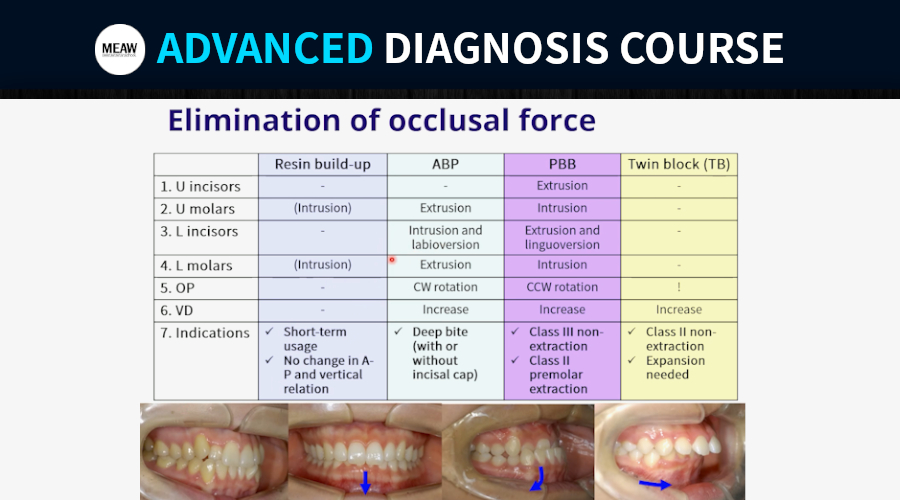 MEAW ADVANCED DIAGNOSIS COURSE

Elimination of occlusal force

| | Resin build-up | ABP | PBB | Twin block (TB) |
|---|---|---|---|---|
| 1. U incisors | - | - | Extrusion | - |
| 2. U molars | (Intrusion) | Extrusion | Intrusion | - |
| 3. L incisors | - | Intrusion and labioversion | Extrusion and linguoversion | - |
| 4. L molars | (Intrusion) | Extrusion | Intrusion | - |
| 5. OP | - | CW rotation | CCW rotation | ! |
| 6. VD | - | Increase | Increase | Increase |
| 7. Indications | ✓ Short-term usage ✓ No change in A-P and vertical relation | ✓ Deep bite (with or without incisal cap) | ✓ Class III non-extraction ✓ Class II premolar extraction | ✓ Class II non-extraction ✓ Expansion needed |